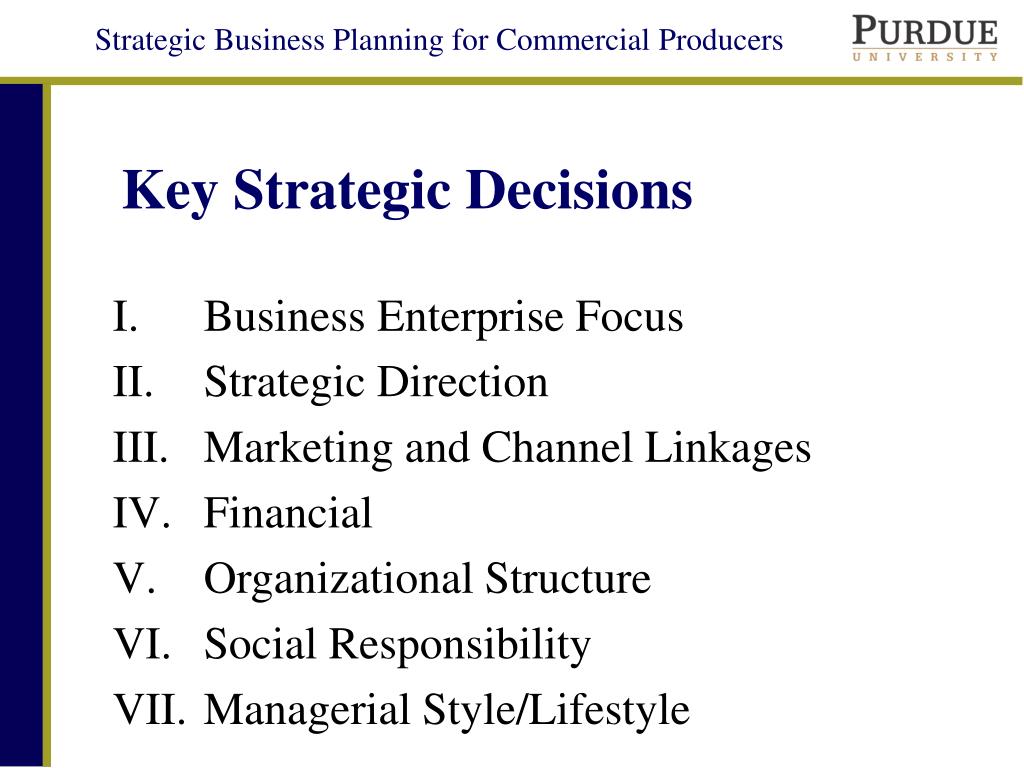 Strategic Business Planning for Commercial Producers

PURDUE
UNIVERSITY

Key Strategic Decisions

I. Business Enterprise Focus
II. Strategic Direction
III. Marketing and Channel Linkages
IV. Financial
V. Organizational Structure
VI. Social Responsibility
VII. Managerial Style/Lifestyle